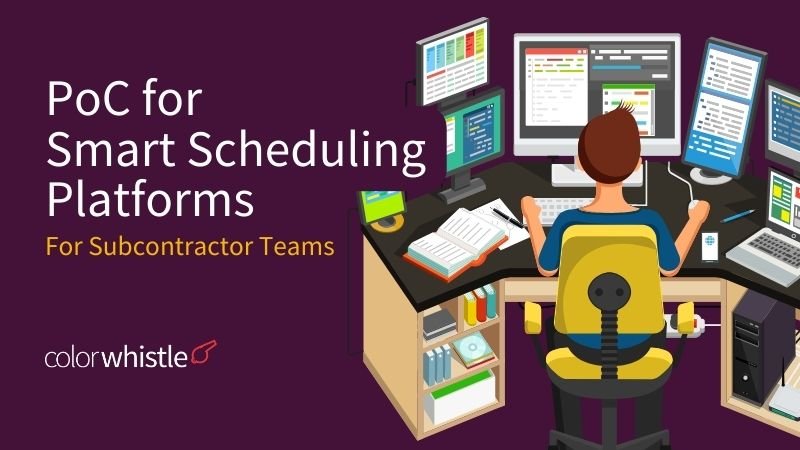 PoC for Smart Scheduling Platforms

For Subcontractor Teams

colorwhistle